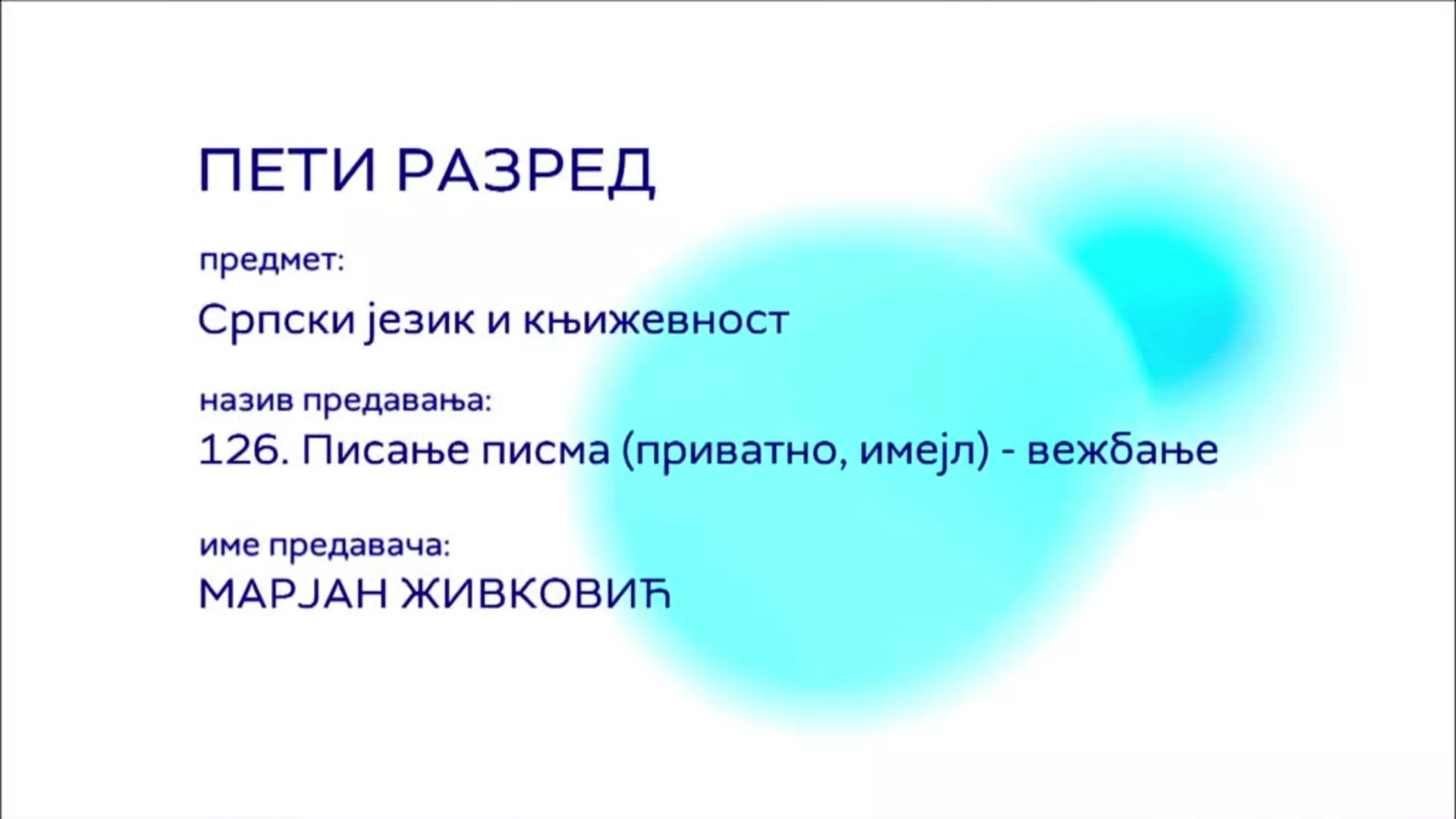 ПЕТИ РАЗРЕД

предмет:

Српски језик и књижевност

назив предавања:

126. Писање писма (приватно, имејл) - вежбање

име предавача:

МАРЈАН ЖИВКОВИЋ